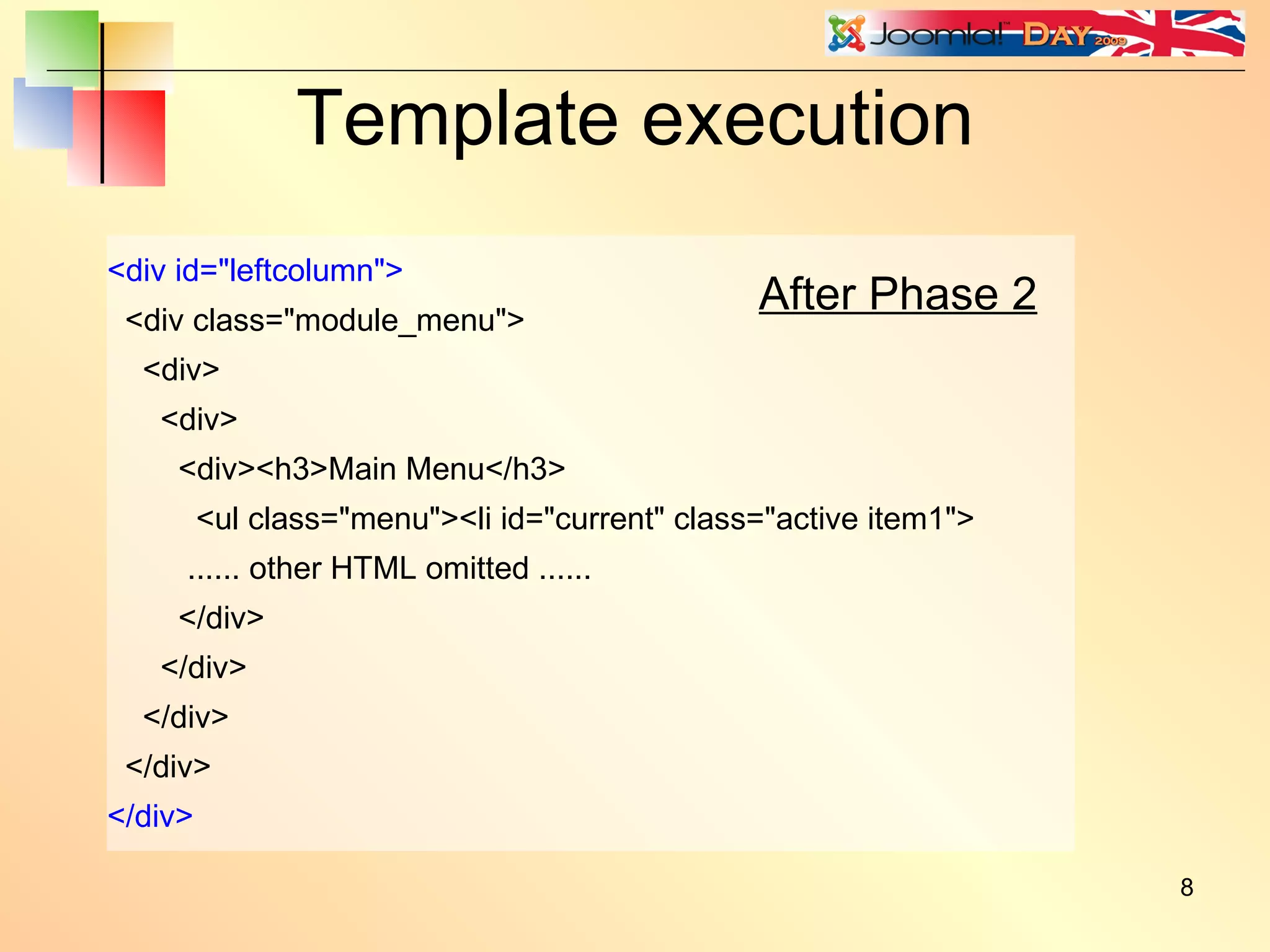 Joomla!™ DAY 2009

Template execution

After Phase 2

<div id="leftcolumn">
<div class="module_menu">
<div>
<div>
<div><h3>Main Menu</h3>
<ul class="menu"><li id="current" class="active item1">
...... other HTML omitted ......
</div>
</div>
</div>
</div>
</div>

8